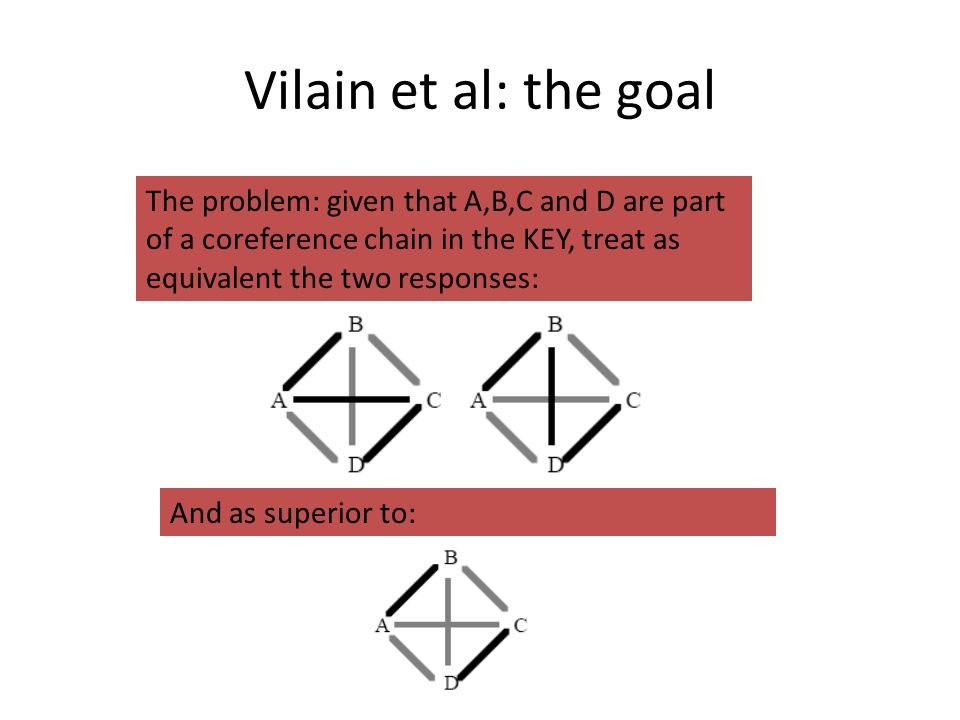 Vilain et al: the goal

The problem: given that A,B,C and D are part of a coreference chain in the KEY, treat as equivalent the two responses:

B
A
C
D

B
A
C
D

And as superior to:

B
A
C
D